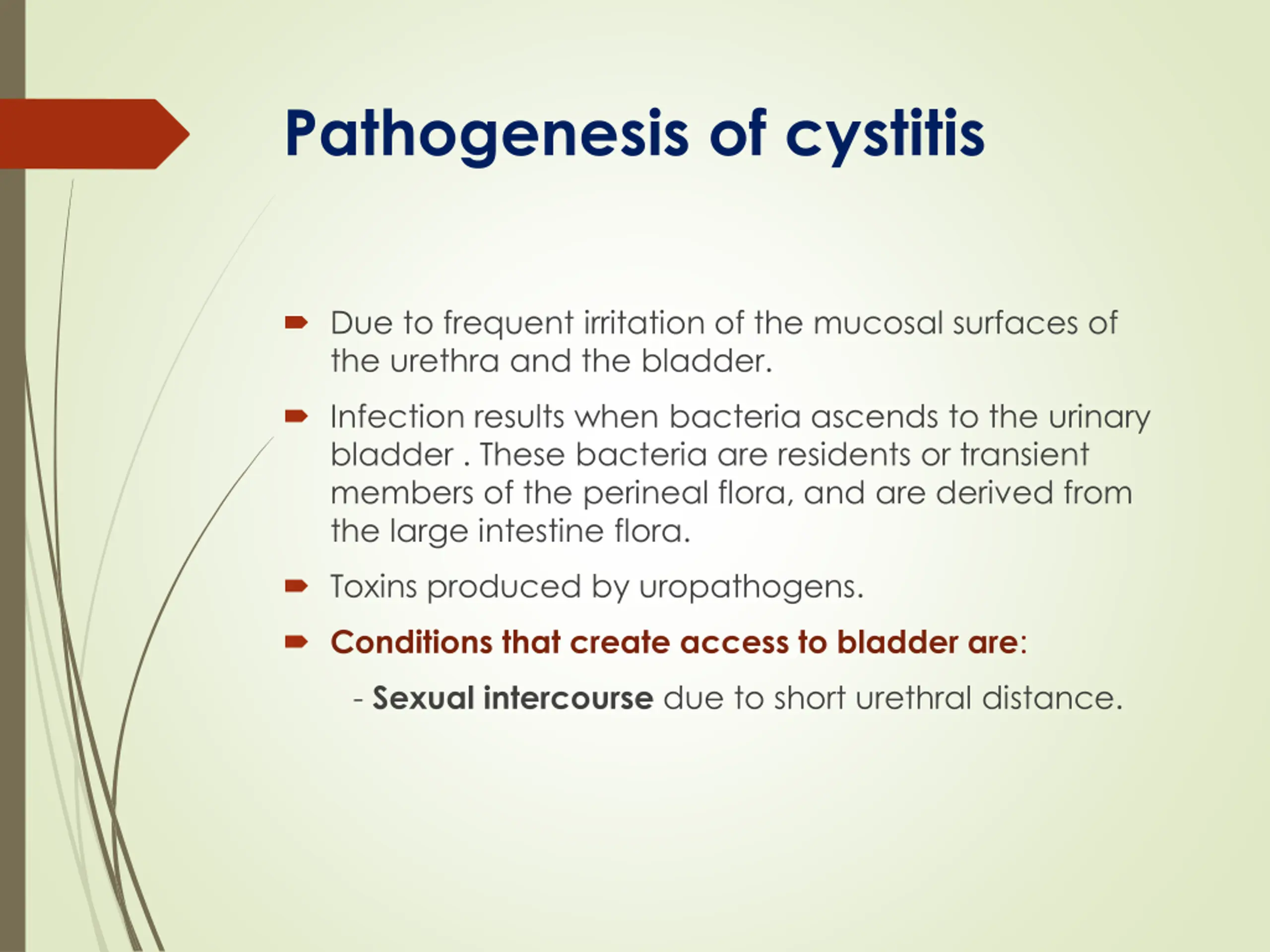 Pathogenesis of cystitis

Due to frequent irritation of the mucosal surfaces of the urethra and the bladder.

Infection results when bacteria ascends to the urinary bladder . These bacteria are residents or transient members of the perineal flora, and are derived from the large intestine flora.

Toxins produced by uropathogens.

Conditions that create access to bladder are:

- Sexual intercourse due to short urethral distance.